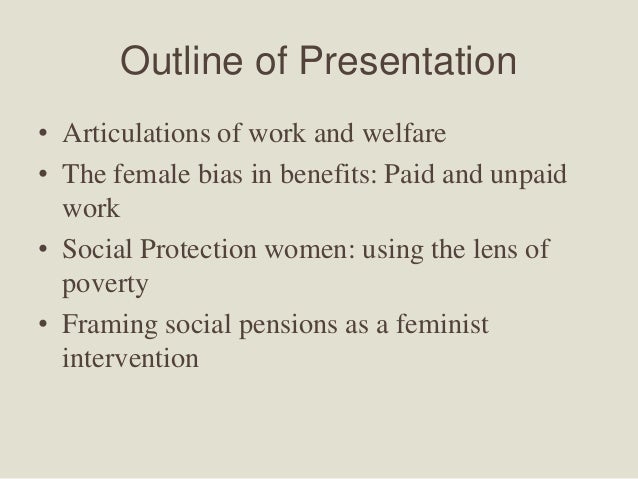 Outline of Presentation

• Articulations of work and welfare
• The female bias in benefits: Paid and unpaid work
• Social Protection women: using the lens of poverty
• Framing social pensions as a feminist intervention